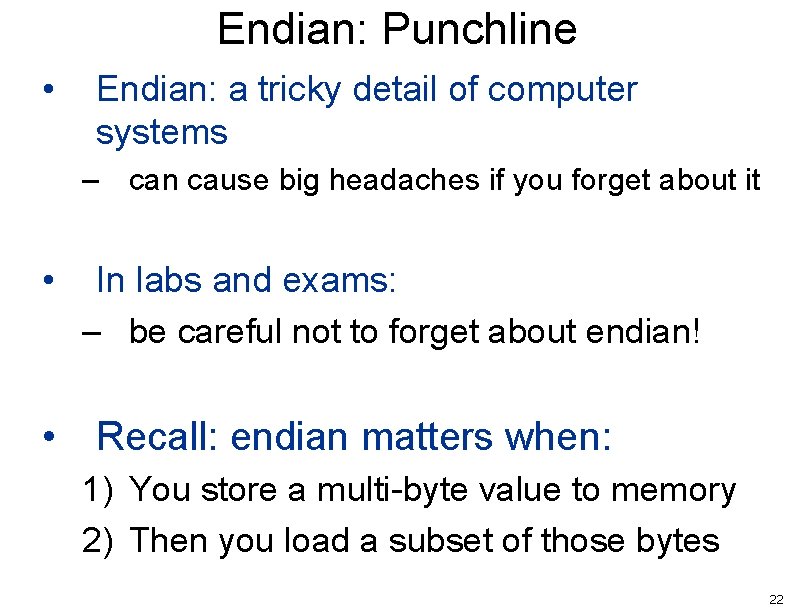 Endian: Punchline

• Endian: a tricky detail of computer systems
– can cause big headaches if you forget about it

• In labs and exams:
– be careful not to forget about endian!

• Recall: endian matters when:
1) You store a multi-byte value to memory
2) Then you load a subset of those bytes

22